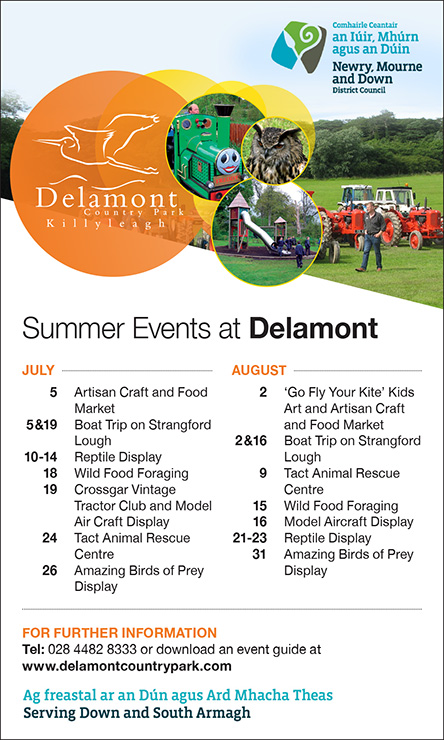 Comhairle Ceantair
an Iúir, Mhúrn agus an Dúin
Newry, Mourne and Down
District Council

Delamont
Country Park
Killyleagh

Summer Events at **Delamont**

JULY

5 Artisan Craft and Food Market
5&19 Boat Trip on Strangford Lough
10-14 Reptile Display
18 Wild Food Foraging
19 Crossgar Vintage Tractor Club and Model Air Craft Display
24 Tact Animal Rescue Centre
26 Amazing Birds of Prey Display

AUGUST

2 'Go Fly Your Kite' Kids Art and Artisan Craft and Food Market
2&16 Boat Trip on Strangford Lough
9 Tact Animal Rescue Centre
15 Wild Food Foraging
16 Model Aircraft Display
21-23 Reptile Display
31 Amazing Birds of Prey Display

FOR FURTHER INFORMATION
Tel: 028 4482 8333 or download an event guide at
www.delamontcountrypark.com

Ag freastal ar an Dún agus Ard Mhacha Theas
Serving Down and South Armagh